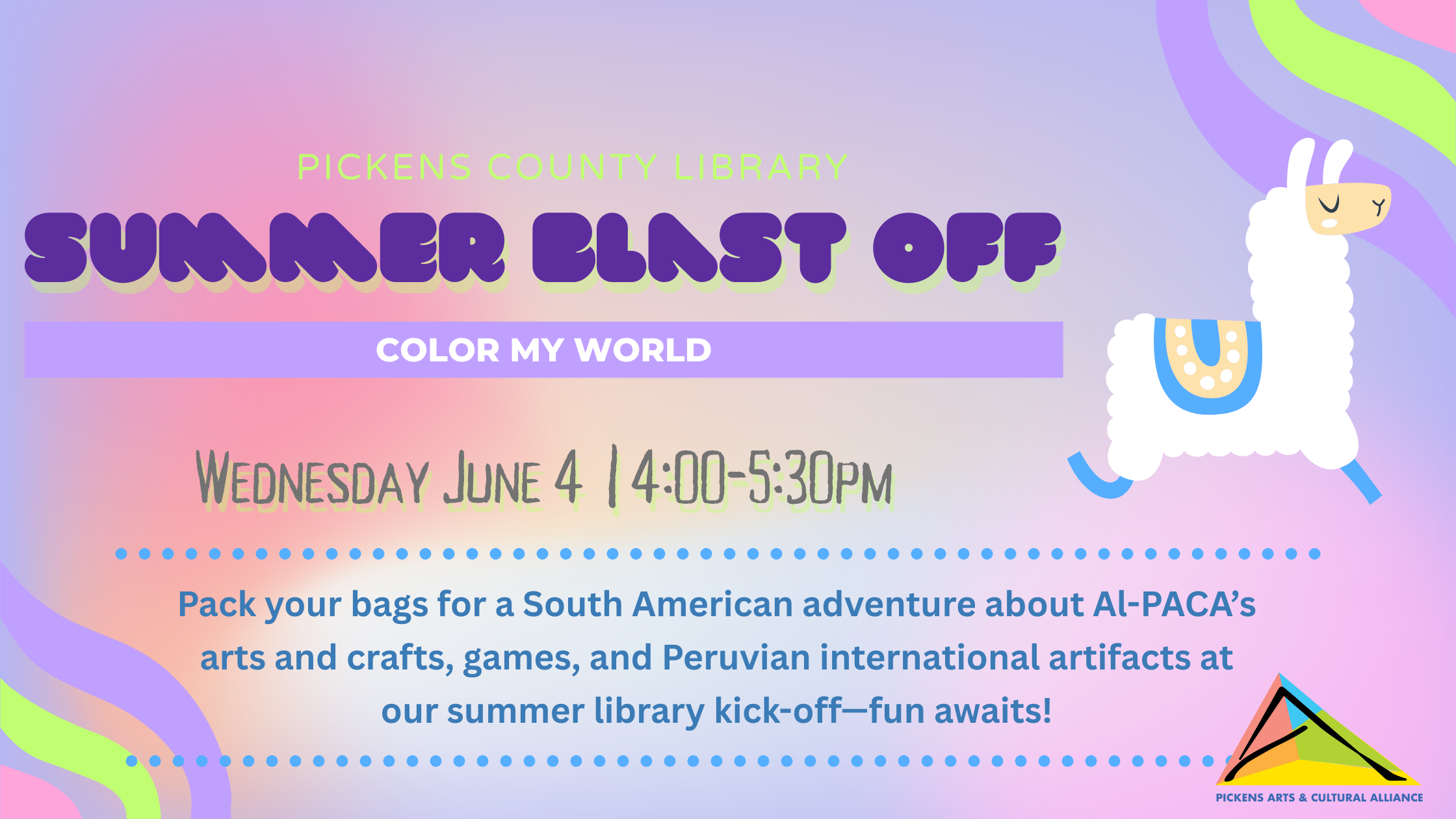 PICKENS COUNTY LIBRARY

SUMMER BLAST OFF

COLOR MY WORLD

WEDNESDAY JUNE 4 | 4:00-5:30PM

Pack your bags for a South American adventure about Al-PACA's arts and crafts, games, and Peruvian international artifacts at our summer library kick-off—fun awaits!

PICKENS ARTS & CULTURAL ALLIANCE